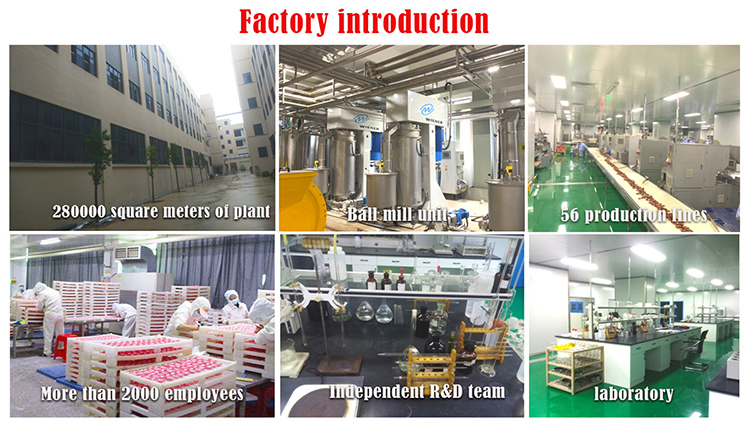 Factory introduction

280000 square meters of plant

WIENER

WIENER

Ball mill unit

56 production lines

More than 2000 employees

Independent R&D team

laboratory